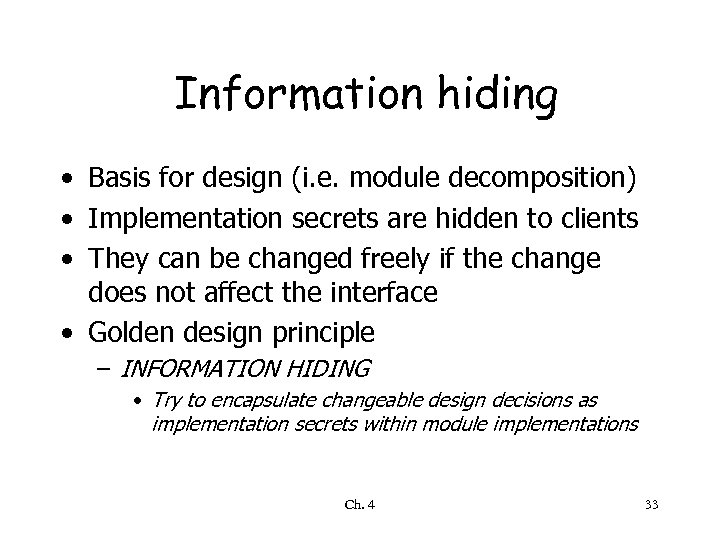 Information hiding

• Basis for design (i.e. module decomposition)
• Implementation secrets are hidden to clients
• They can be changed freely if the change does not affect the interface
• Golden design principle
– INFORMATION HIDING
• Try to encapsulate changeable design decisions as implementation secrets within module implementations

Ch. 4

33